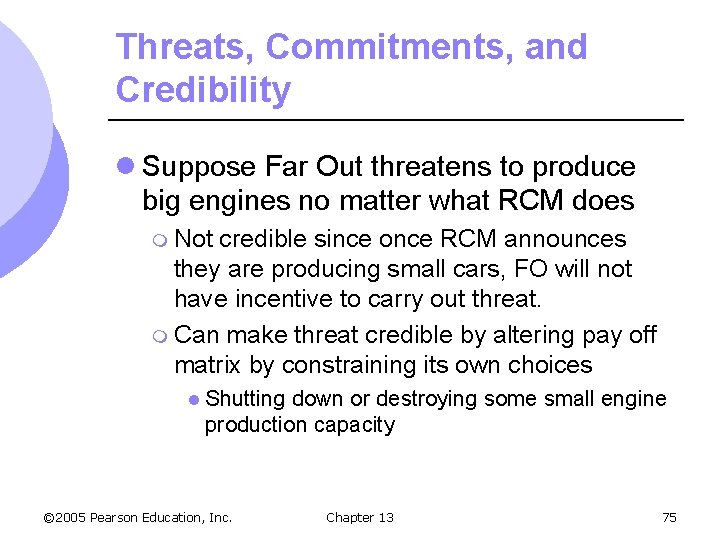 Threats, Commitments, and Credibility

Suppose Far Out threatens to produce big engines no matter what RCM does

Not credible since once RCM announces they are producing small cars, FO will not have incentive to carry out threat.

Can make threat credible by altering pay off matrix by constraining its own choices

Shutting down or destroying some small engine production capacity

©2005 Pearson Education, Inc.

Chapter 13

75